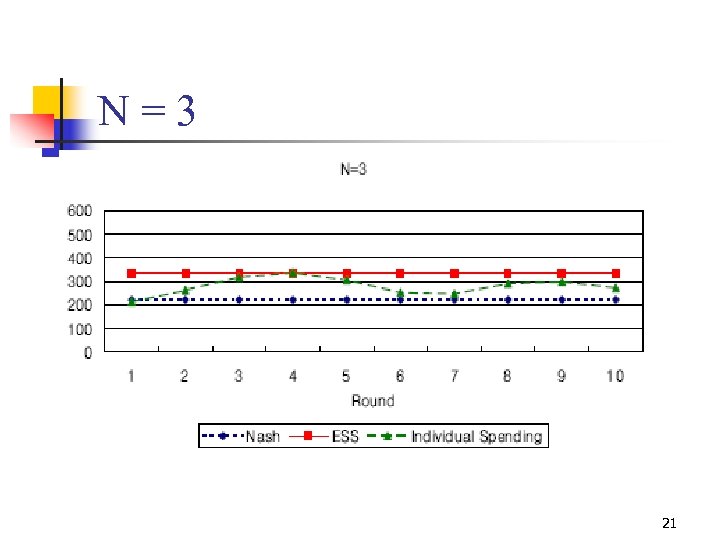 N = 3

N=3

600
500
400
300
200
100
0

1 2 3 4 5 6 7 8 9 10

Round

Nash ESS Individual Spending

21